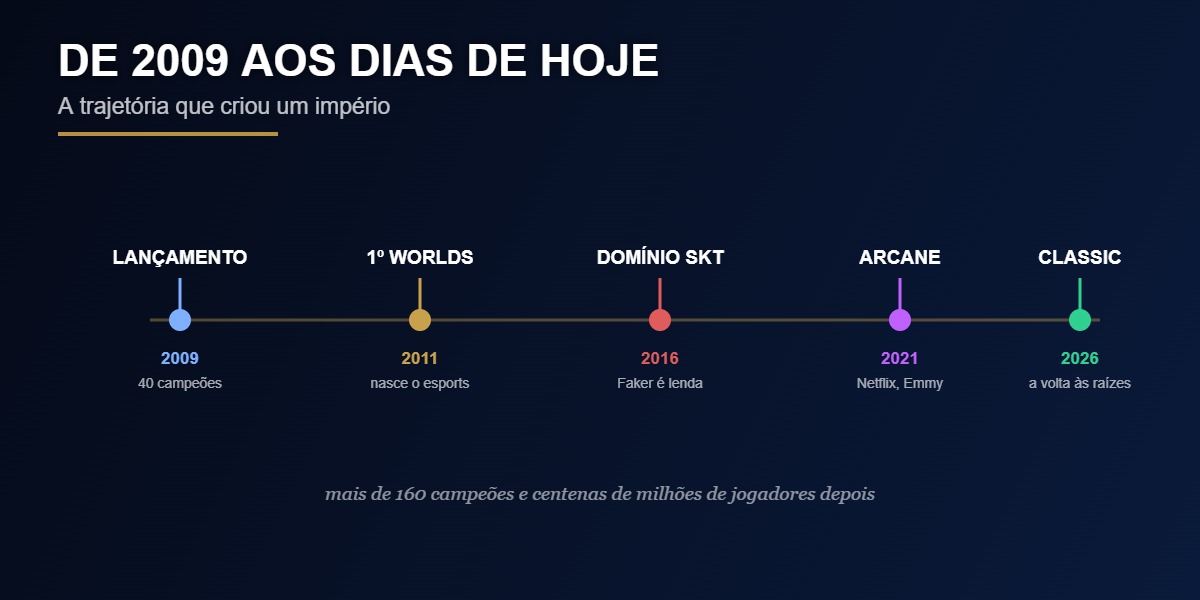 DE 2009 AOS DIAS DE HOJE

A trajetória que criou um império

LANÇAMENTO
2009
40 campeões

1º WORLDS
2011
nasce o esports

DOMÍNIO SKT
2016
Faker é lenda

ARCANE
2021
Netflix, Emmy

CLASSIC
2026
a volta às raízes

mais de 160 campeões e centenas de milhões de jogadores depois